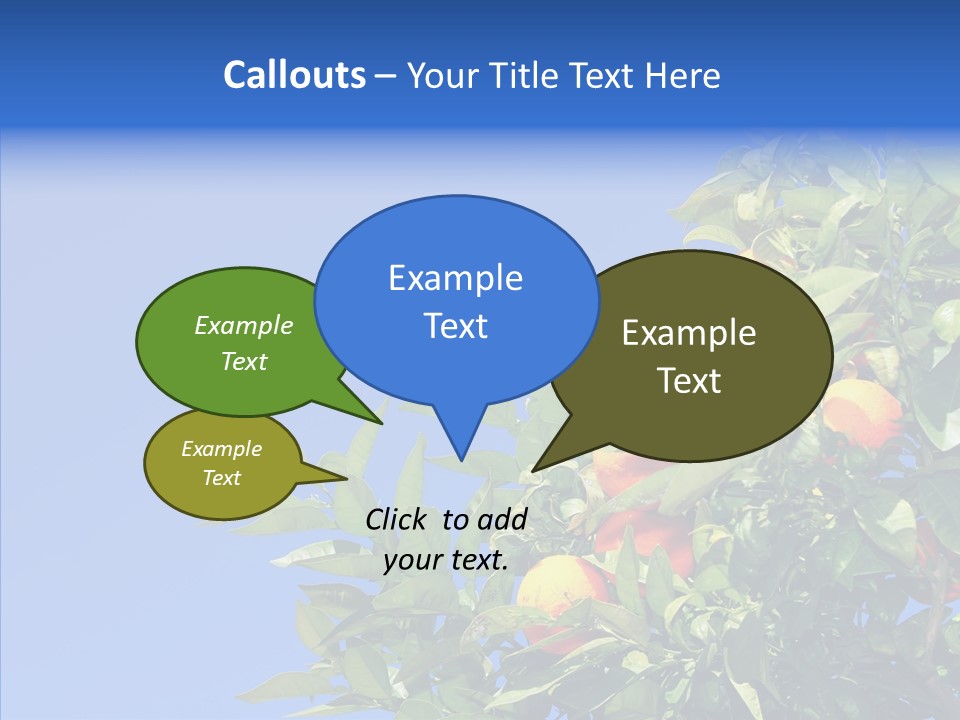 Callouts – Your Title Text Here

Example Text

Example Text

Example Text

Example Text

Click to add your text.